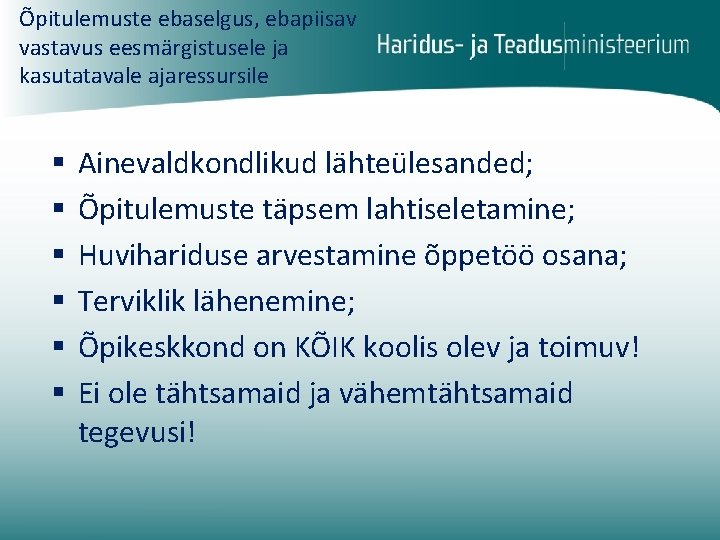 Õpitulemuste ebaselgus, ebapiisav vastavus eesmärgistusele ja kasutatavale ajaressursile

Haridus- ja Teadusministeerium

▪ Ainevaldkondlikud lähteülesanded;
▪ Õpitulemuste täpsem lahtiseletamine;
▪ Huvihariduse arvestamine õppetöö osana;
▪ Terviklik lähenemine;
▪ Õpikeskkond on KÕIK koolis olev ja toimuv!
▪ Ei ole tähtsamaid ja vähemtähtsamaid tegevusi!